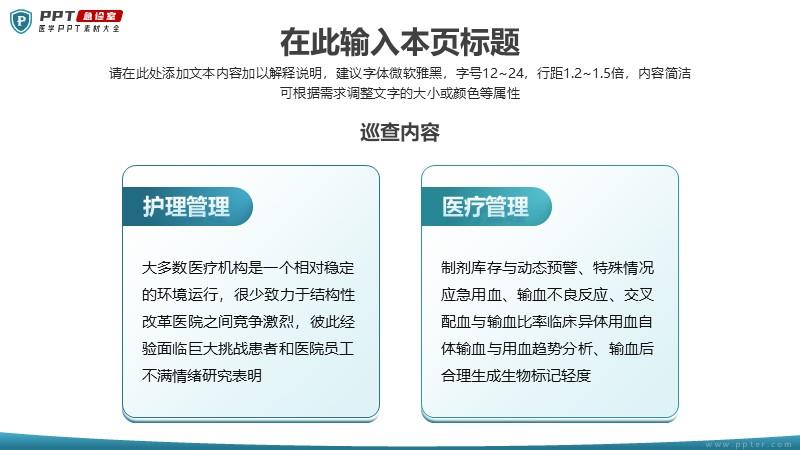 PPT 急诊室
医学PPT素材大全

在此输入本页标题

请在此处添加文本内容加以解释说明，建议字体微软雅黑，字号12~24，行距1.2~1.5倍，内容简洁可根据需求调整文字的大小或颜色等属性

巡查内容

护理管理

大多数医疗机构是一个相对稳定的环境运行，很少致力于结构性改革医院之间竞争激烈，彼此经验面临巨大挑战患者和医院员工不满情绪研究表明

医疗管理

制剂库存与动态预警、特殊情况应急用血、输血不良反应、交叉配血与输血比率临床异体用血自体输血与用血趋势分析、输血后合理生成生物标记轻度

www.ppter.com